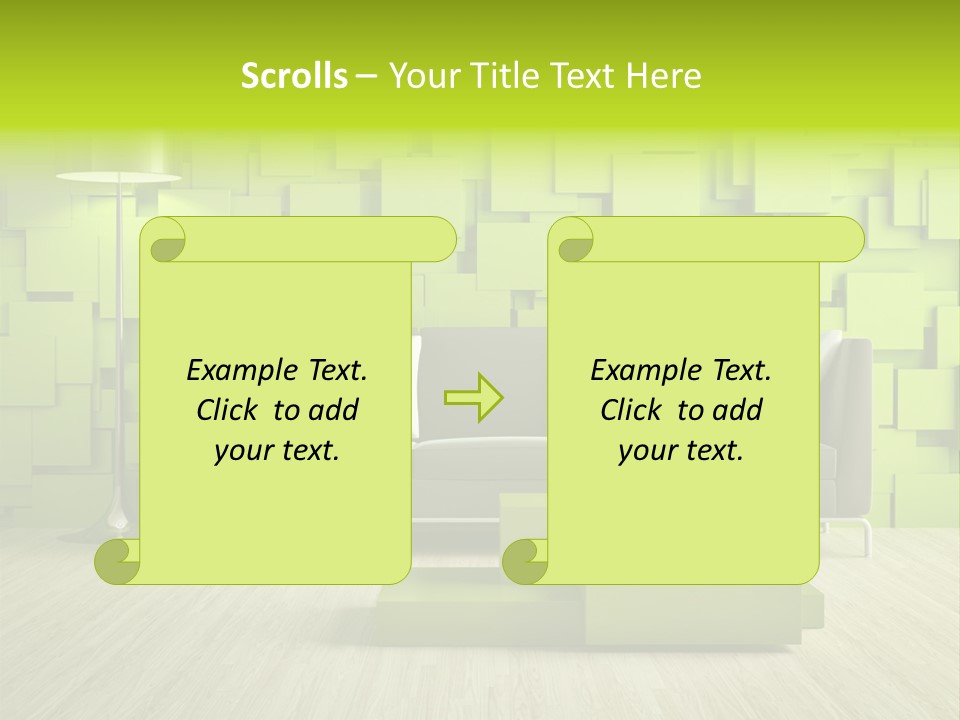 Scrolls – Your Title Text Here

Example Text. Click to add your text.

Example Text. Click to add your text.